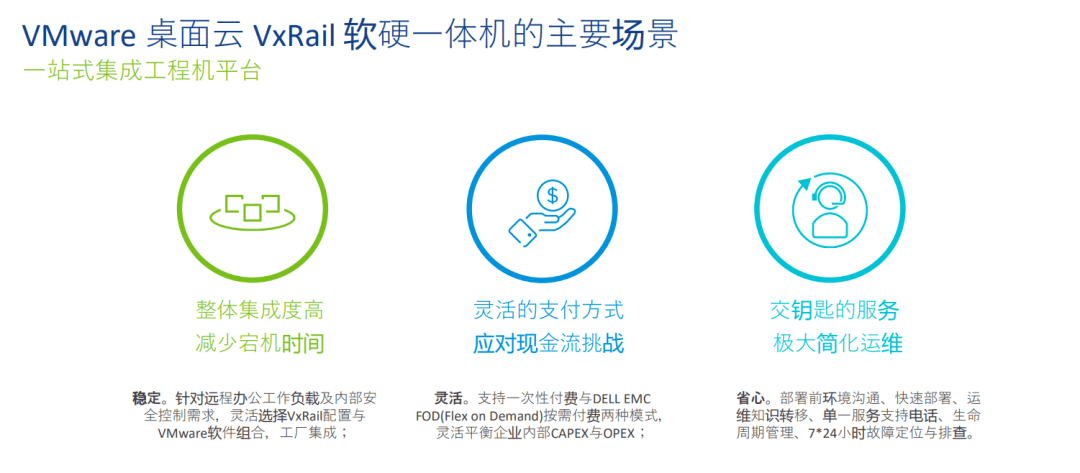 VMware 桌面云 VxRail 软硬一体机的主要场景
一站式集成工程机平台

整体集成度高
减少宕机时间

稳定。针对远程办公工作负载及内部安全控制需求，灵活选择VxRail配置与VMware软件组合，工厂集成；

灵活的支付方式
应对现金流挑战

灵活。支持一次性付费与DELL EMC FOD(Flex on Demand)按需付费两种模式，灵活平衡企业内部CAPEX与OPEX；

交钥匙的服务
极大简化运维

省心。部署前环境沟通、快速部署、运维知识转移、单一服务支持电话、生命周期管理、7*24小时故障定位与排查。